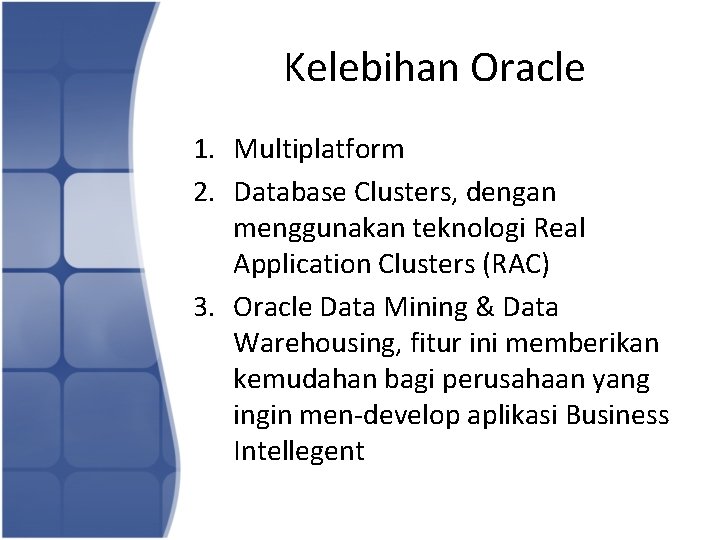 Kelebihan Oracle

1. Multiplatform
2. Database Clusters, dengan menggunakan teknologi Real Application Clusters (RAC)
3. Oracle Data Mining & Data Warehousing, fitur ini memberikan kemudahan bagi perusahaan yang ingin men-develop aplikasi Business Intellegent